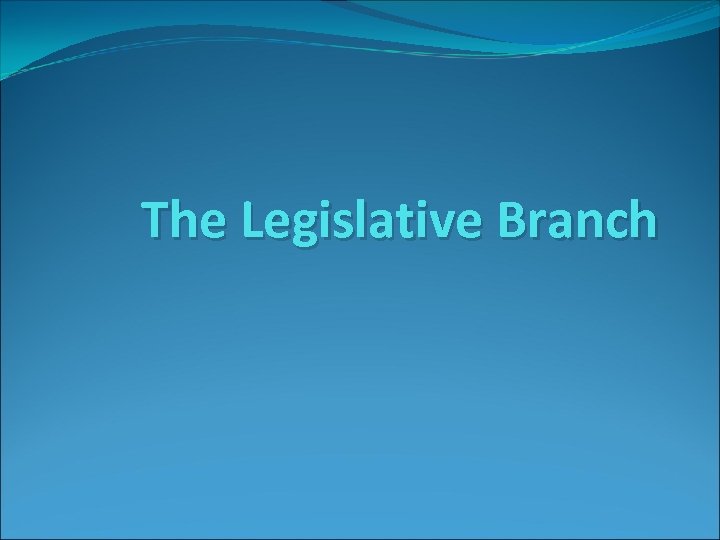 The Legislative Branch